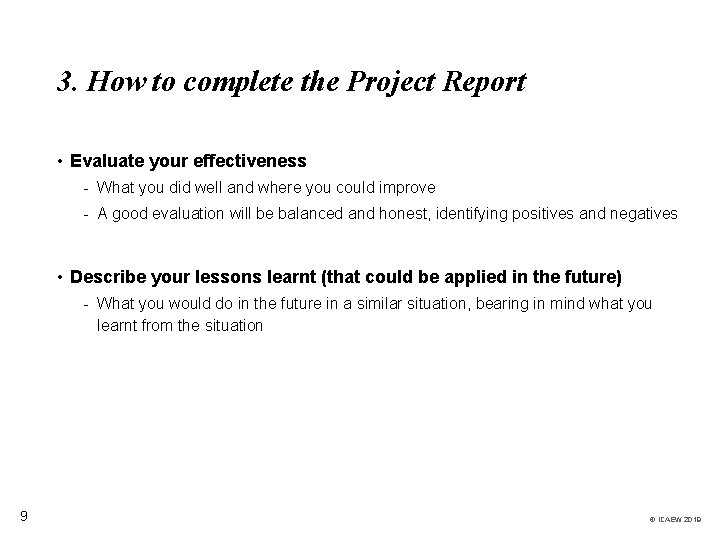 3. How to complete the Project Report

• Evaluate your effectiveness

- What you did well and where you could improve
- A good evaluation will be balanced and honest, identifying positives and negatives

• Describe your lessons learnt (that could be applied in the future)

- What you would do in the future in a similar situation, bearing in mind what you learnt from the situation

9

© ICAEW 2019